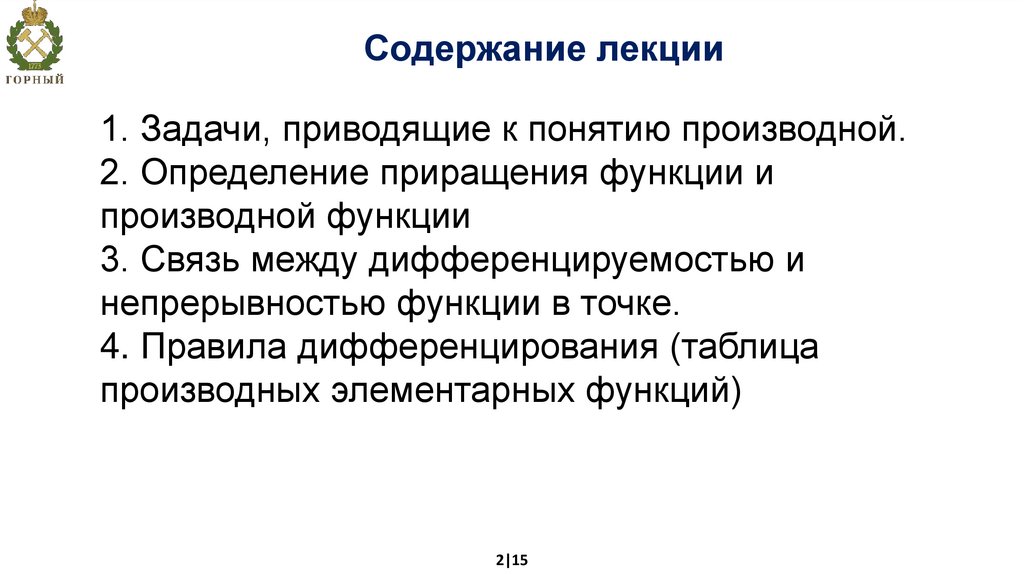 ГОРНЫЙ

Содержание лекции

1. Задачи, приводящие к понятию производной.
2. Определение приращения функции и производной функции
3. Связь между дифференцируемостью и непрерывностью функции в точке.
4. Правила дифференцирования (таблица производных элементарных функций)

2|15